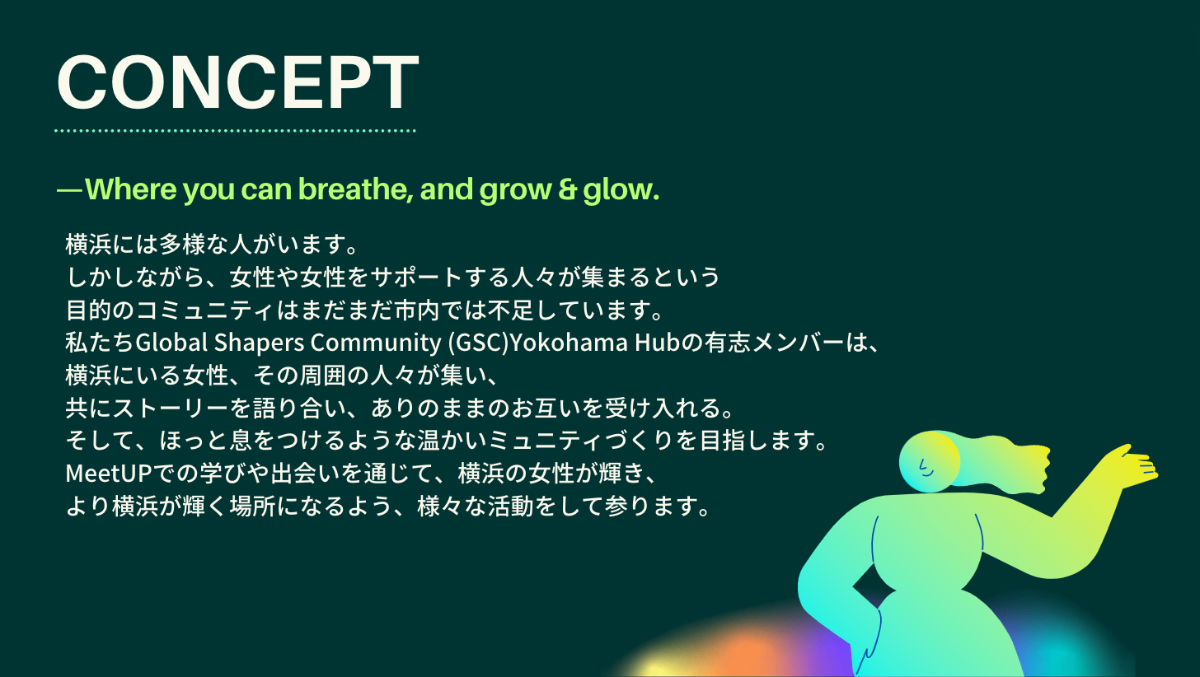 CONCEPT

—Where you can breathe, and grow & glow.

横浜には多様な人がいます。
しかしながら、女性や女性をサポートする人々が集まるという
目的のコミュニティはまだまだ市内では不足しています。
私たちGlobal Shapers Community (GSC)Yokohama Hubの有志メンバーは、
横浜にいる女性、その周囲の人々が集い、
共にストーリーを語り合い、ありのままのお互いを受け入れる。
そして、ほっと息をつけるような温かいミュニティづくりを目指します。
MeetUPでの学びや出会いを通じて、横浜の女性が輝き、
より横浜が輝く場所になるよう、様々な活動をして参ります。